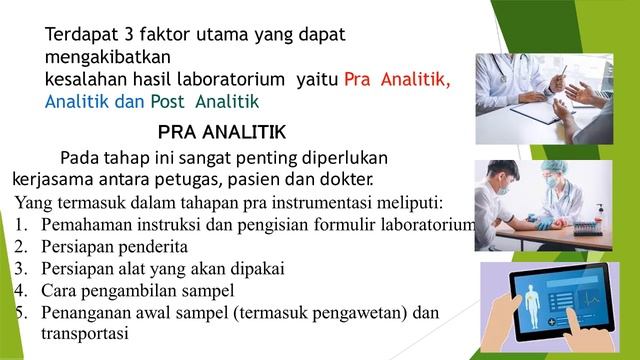 Terdapat 3 faktor utama yang dapat mengakibatkan
kesalahan hasil laboratorium yaitu Pra Analitik, Analitik dan Post Analitik

PRA ANALITIK

Pada tahap ini sangat penting diperlukan kerjasama antara petugas, pasien dan dokter.

Yang termasuk dalam tahapan pra instrumentasi meliputi:
1. Pemahaman instruksi dan pengisian formulir laboratorium
2. Persiapan penderita
3. Persiapan alat yang akan dipakai
4. Cara pengambilan sampel
5. Penanganan awal sampel (termasuk pengawetan) dan transportasi